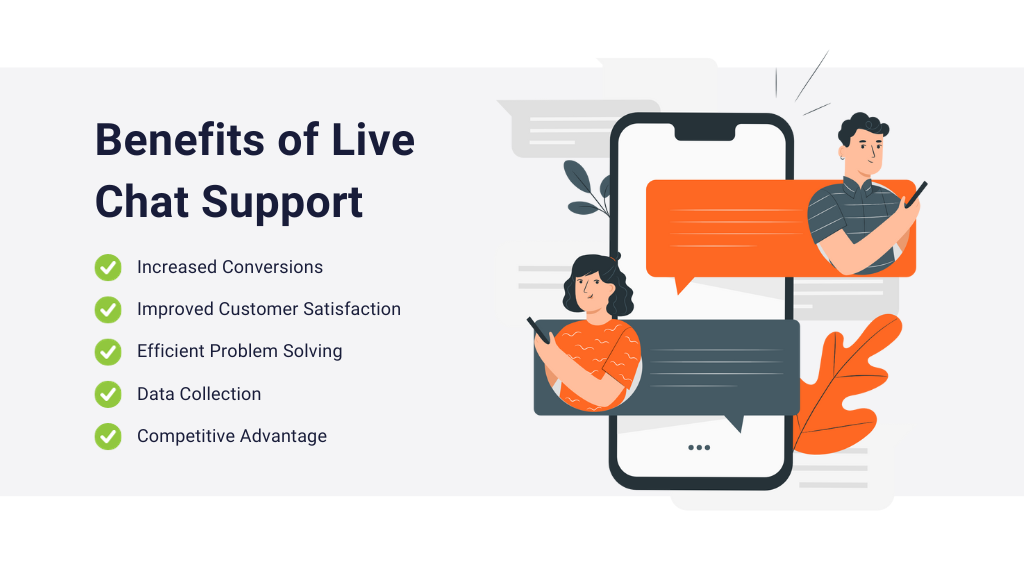 Benefits of Live Chat Support

Increased Conversions

Improved Customer Satisfaction

Efficient Problem Solving

Data Collection

Competitive Advantage